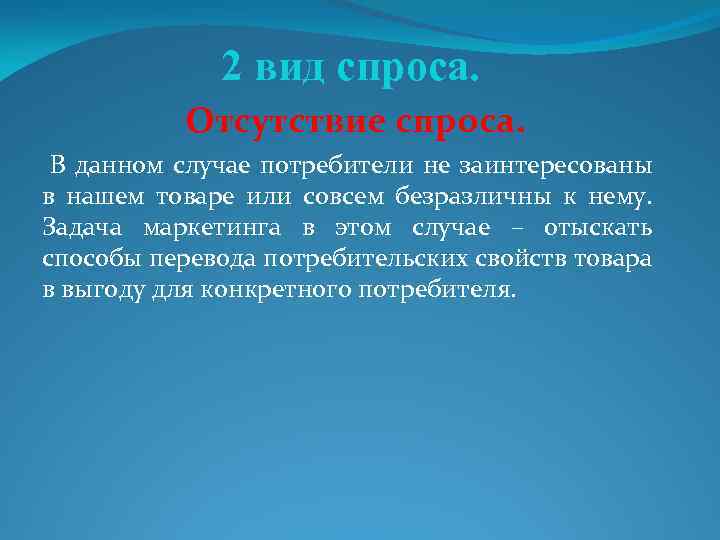 2 вид спроса.

Отсутствие спроса.

В данном случае потребители не заинтересованы в нашем товаре или совсем безразличны к нему. Задача маркетинга в этом случае – отыскать способы перевода потребительских свойств товара в выгоду для конкретного потребителя.